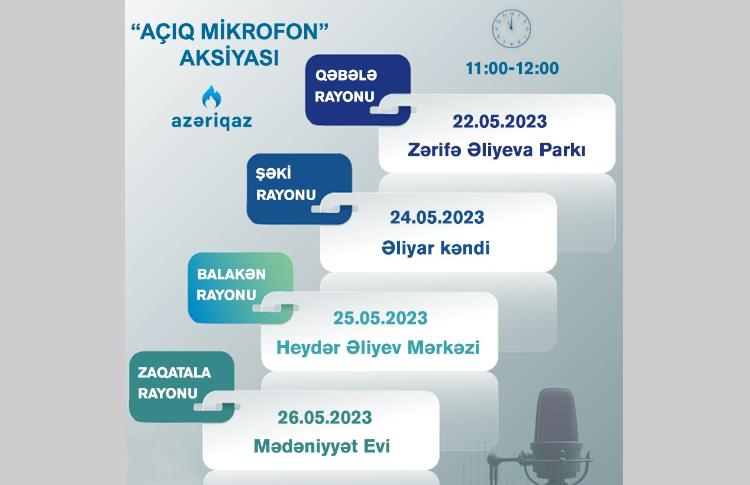 "AÇIQ MİKROFON" AKSİYASI

azəriqaz

11:00-12:00

QƏBƏLƏ RAYONU

22.05.2023
Zərifə Əliyeva Parkı

ŞƏKİ RAYONU

24.05.2023
Əliyar kəndi

BALAKƏN RAYONU

25.05.2023
Heydər Əliyev Mərkəzi

ZAQATALA RAYONU

26.05.2023
Mədəniyyət Evi